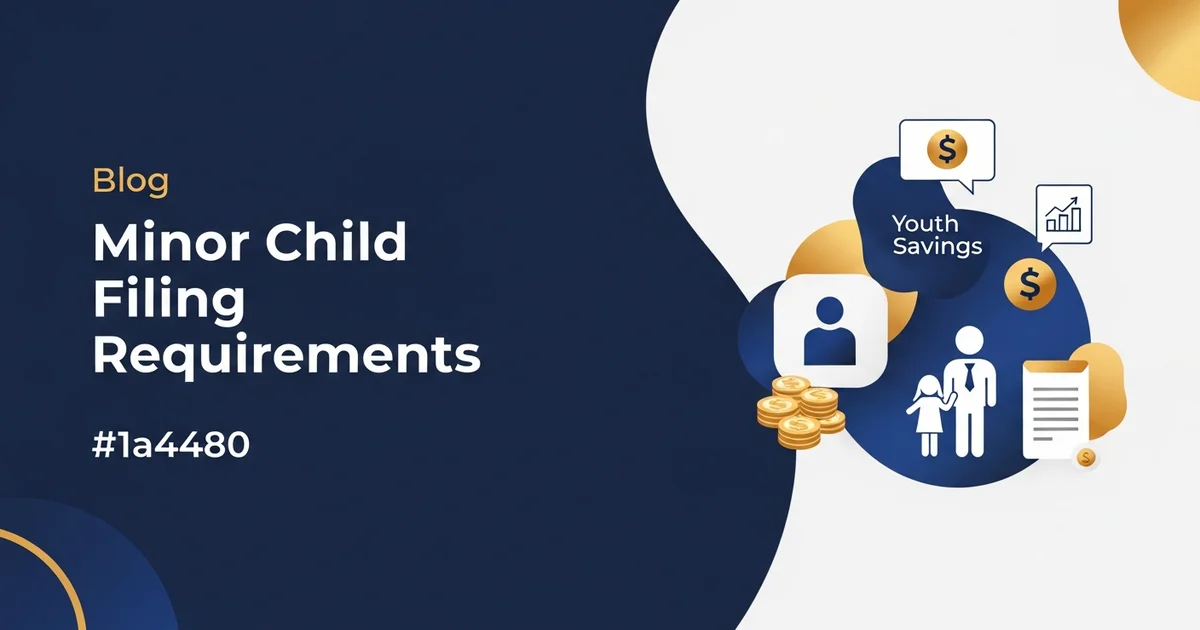 Blog

Minor Child Filing Requirements

#1a4480

$

Youth Savings

$

$